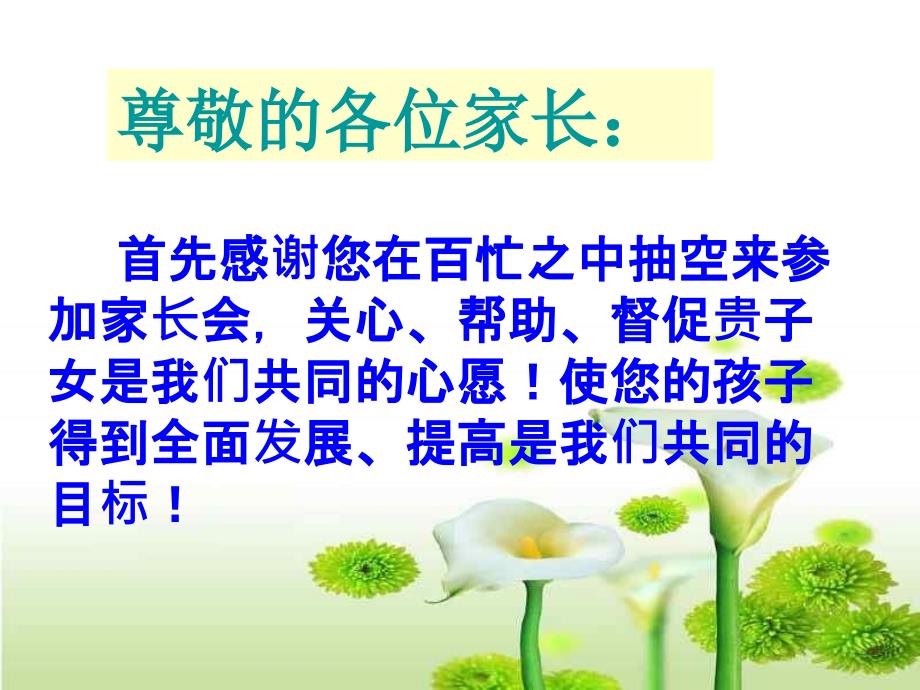 尊敬的各位家长：

首先感谢您在百忙之中抽空来参加家长会，关心、帮助、督促贵子女是我们共同的心愿！使您的孩子得到全面发展、提高是我们共同的目标！